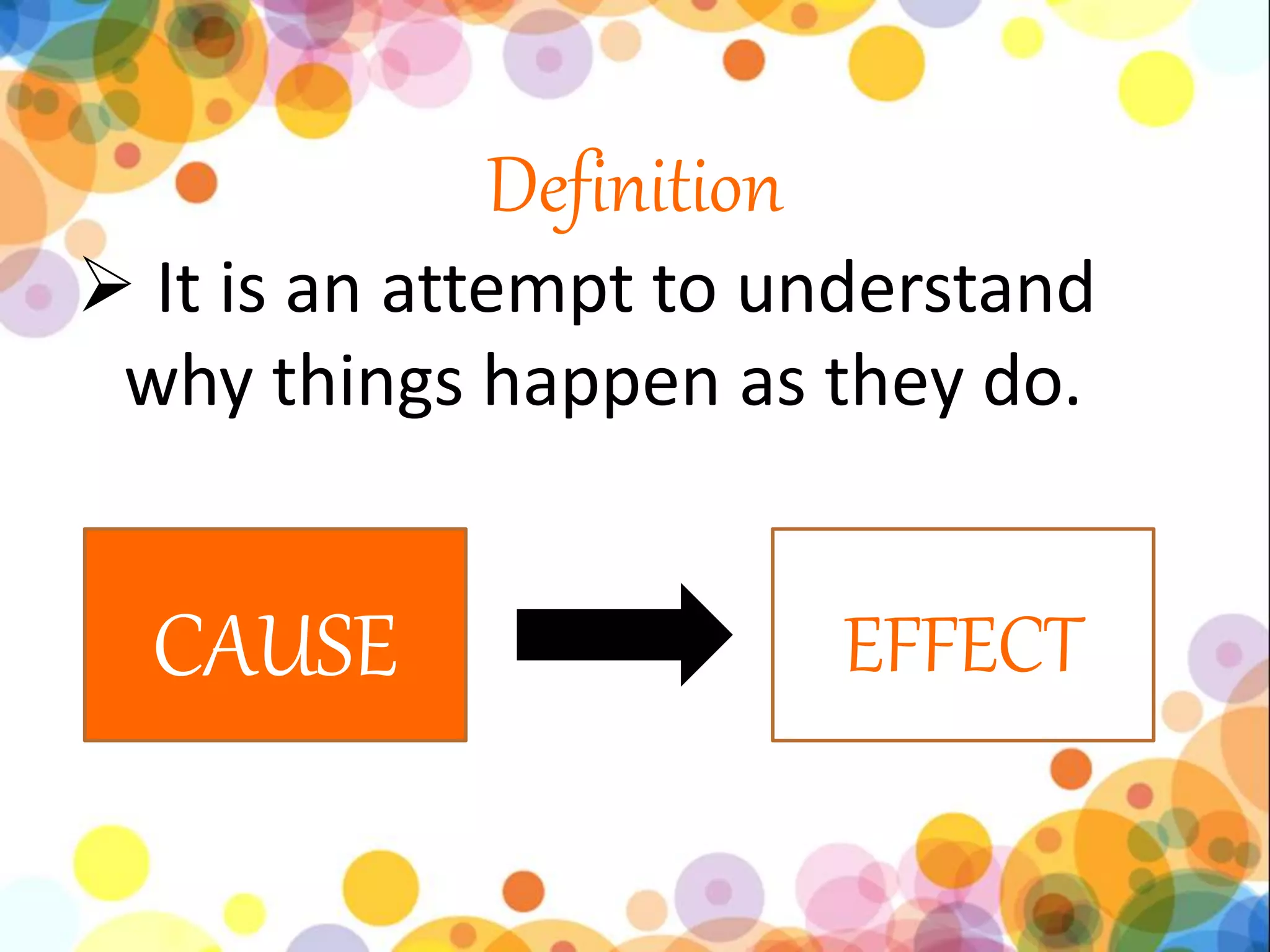 Definition

➢ It is an attempt to understand why things happen as they do.

CAUSE

EFFECT